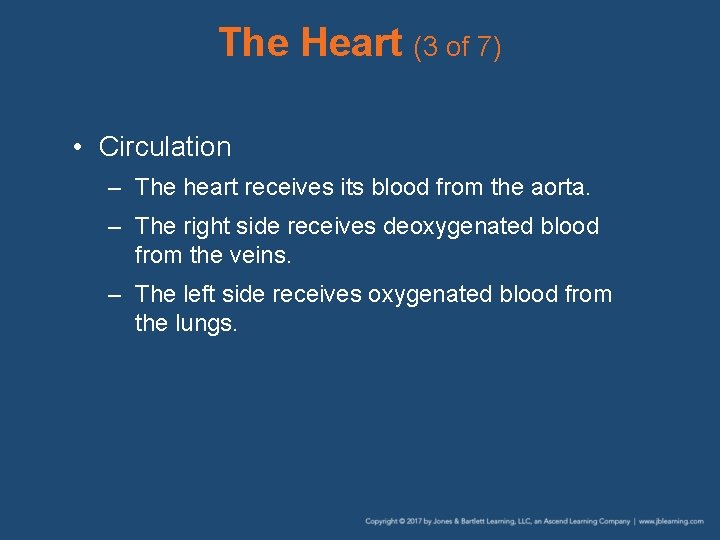 The Heart (3 of 7)

• Circulation

– The heart receives its blood from the aorta.

– The right side receives deoxygenated blood from the veins.

– The left side receives oxygenated blood from the lungs.

Copyright © 2017 by Jones & Bartlett Learning, LLC, an Ascend Learning Company | www.jblearning.com